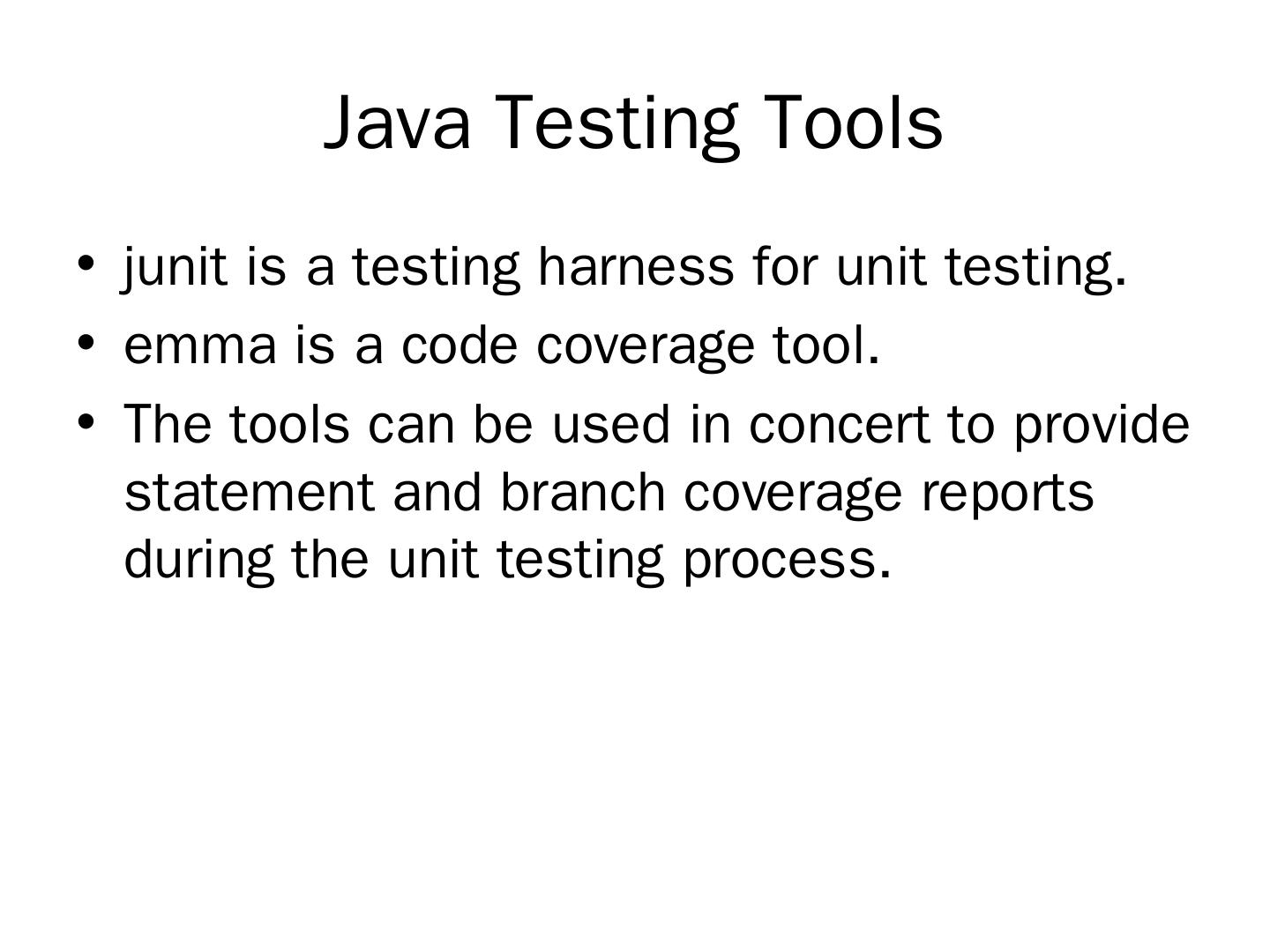 Java Testing Tools

• junit is a testing harness for unit testing.
• emma is a code coverage tool.
• The tools can be used in concert to provide statement and branch coverage reports during the unit testing process.